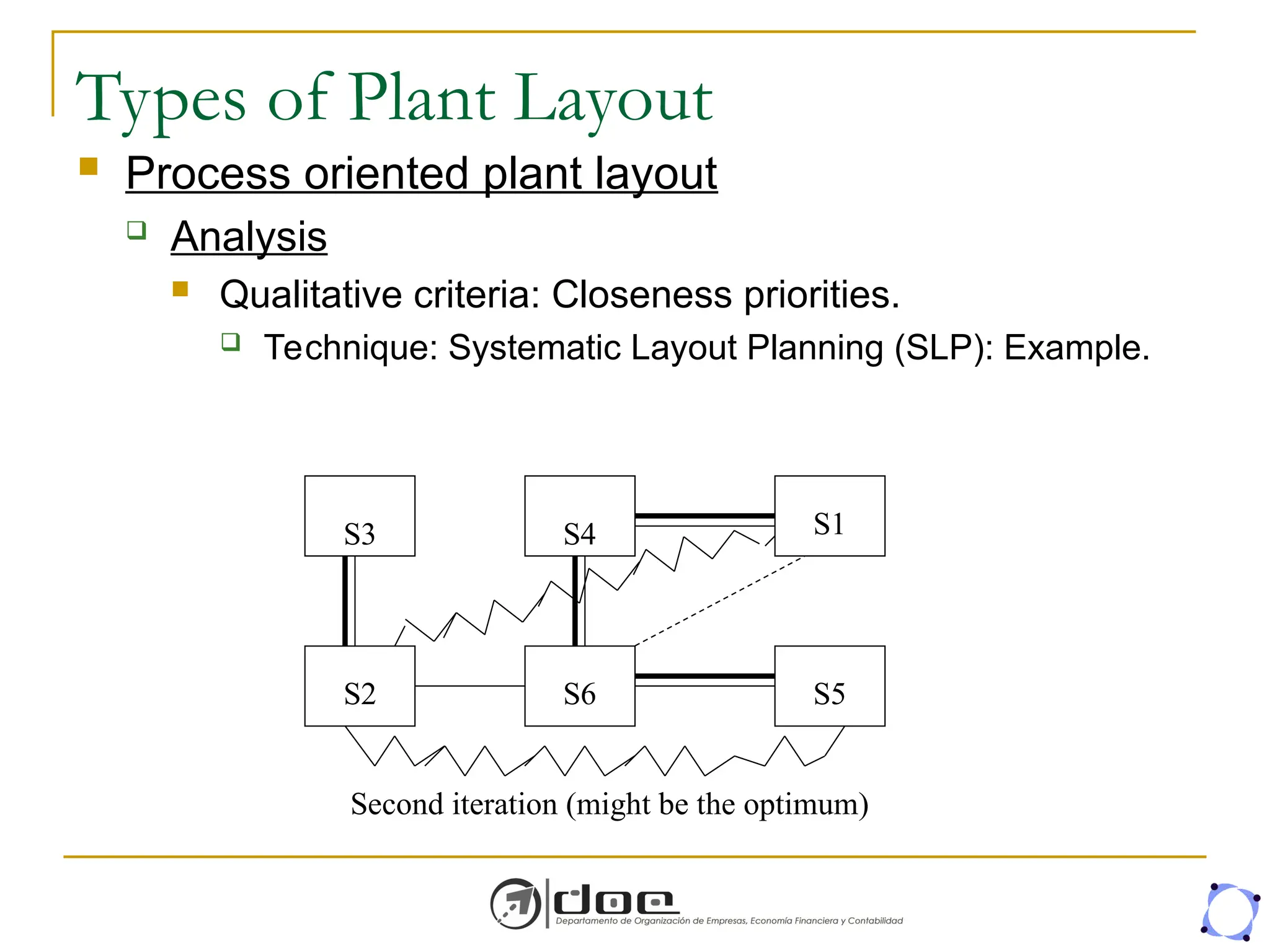 Types of Plant Layout

Process oriented plant layout

Analysis

Qualitative criteria: Closeness priorities.

Technique: Systematic Layout Planning (SLP): Example.

S3

S4

S1

S2

S6

S5

Second iteration (might be the optimum)

doe
Departamento de Organización de Empresas, Economía Financiera y Contabilidad